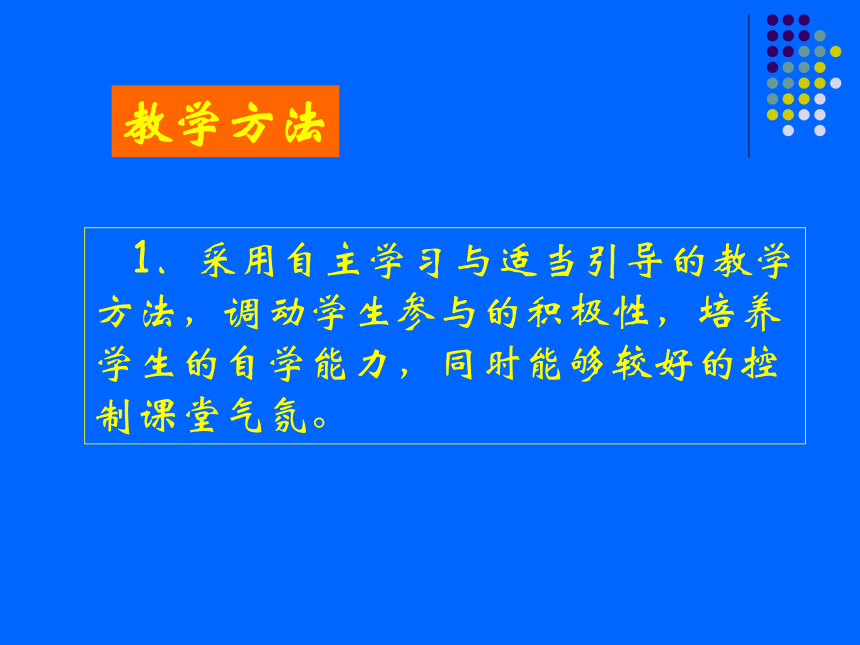 教学方法

1、采用自主学习与适当引导的教学方法，调动学生参与的积极性，培养学生的自学能力，同时能够较好的控制课堂气氛。